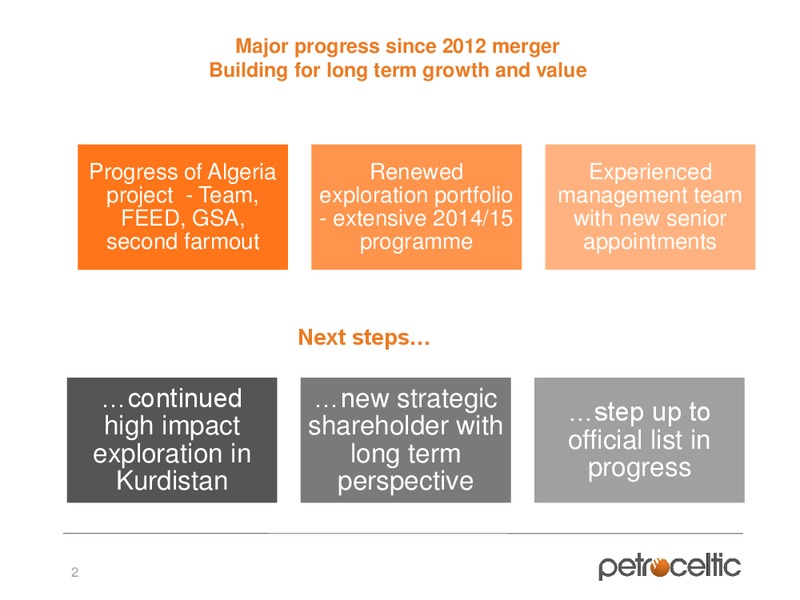 Major progress since 2012 merger
Building for long term growth and value

Progress of Algeria project - Team, FEED, GSA, second farmout

Renewed exploration portfolio - extensive 2014/15 programme

Experienced management team with new senior appointments

Next steps…

…continued high impact exploration in Kurdistan

…new strategic shareholder with long term perspective

…step up to official list in progress

2

petroceltic